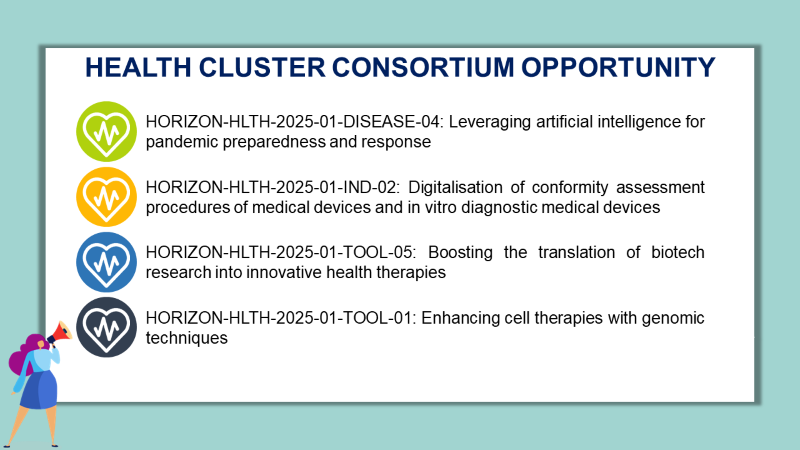 HEALTH CLUSTER CONSORTIUM OPPORTUNITY

HORIZON-HLTH-2025-01-DISEASE-04: Leveraging artificial intelligence for pandemic preparedness and response

HORIZON-HLTH-2025-01-IND-02: Digitalisation of conformity assessment procedures of medical devices and in vitro diagnostic medical devices

HORIZON-HLTH-2025-01-TOOL-05: Boosting the translation of biotech research into innovative health therapies

HORIZON-HLTH-2025-01-TOOL-01: Enhancing cell therapies with genomic techniques